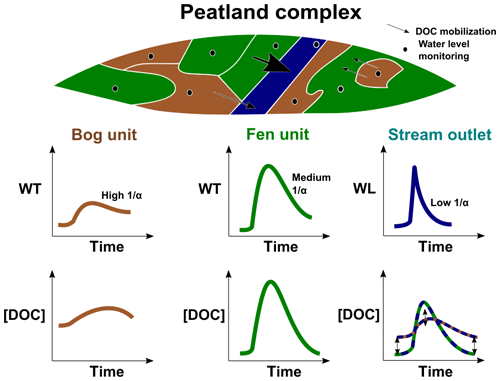 Peatland complex

DOC mobilization
Water level monitoring

Bog unit

WT
High 1/α
Time

[DOC]
Time

Fen unit

WT
Medium 1/α
Time

[DOC]
Time

Stream outlet

WL
Low 1/α
Time

[DOC]
Time